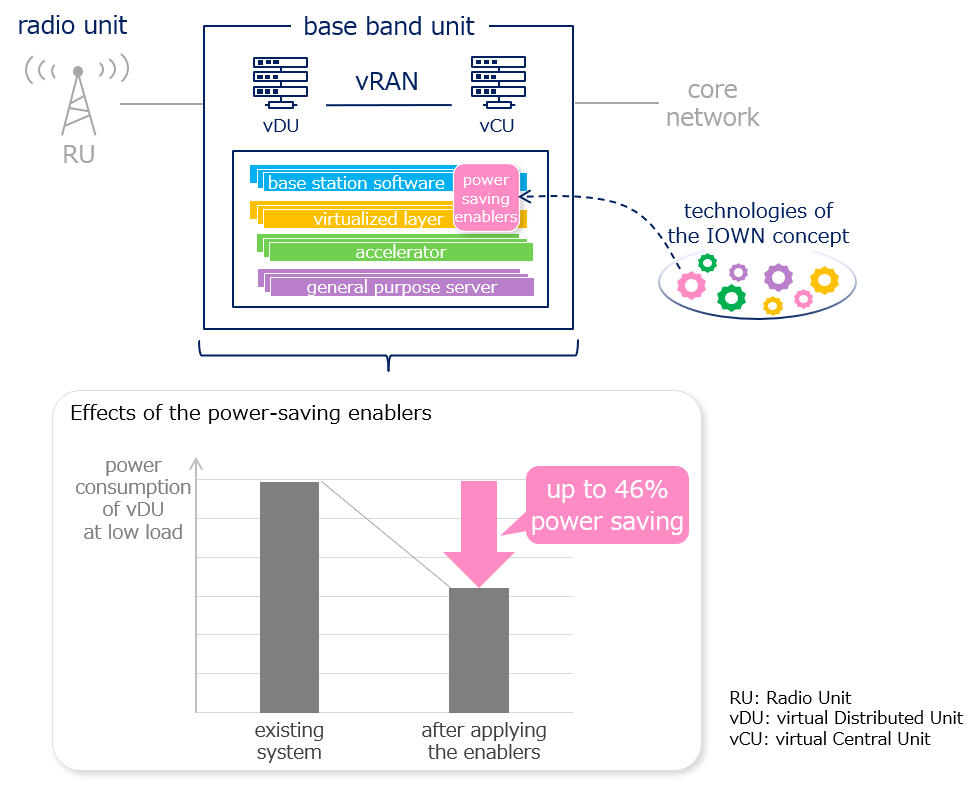 radio unit

RU

base band unit

vDU

vRAN

vCU

core network

base station software

power saving enablers

virtualized layer

accelerator

general purpose server

technologies of the IOWN concept

Effects of the power-saving enablers

power consumption of vDU at low load

up to 46% power saving

existing system

after applying the enablers

RU: Radio Unit
vDU: virtual Distributed Unit
vCU: virtual Central Unit